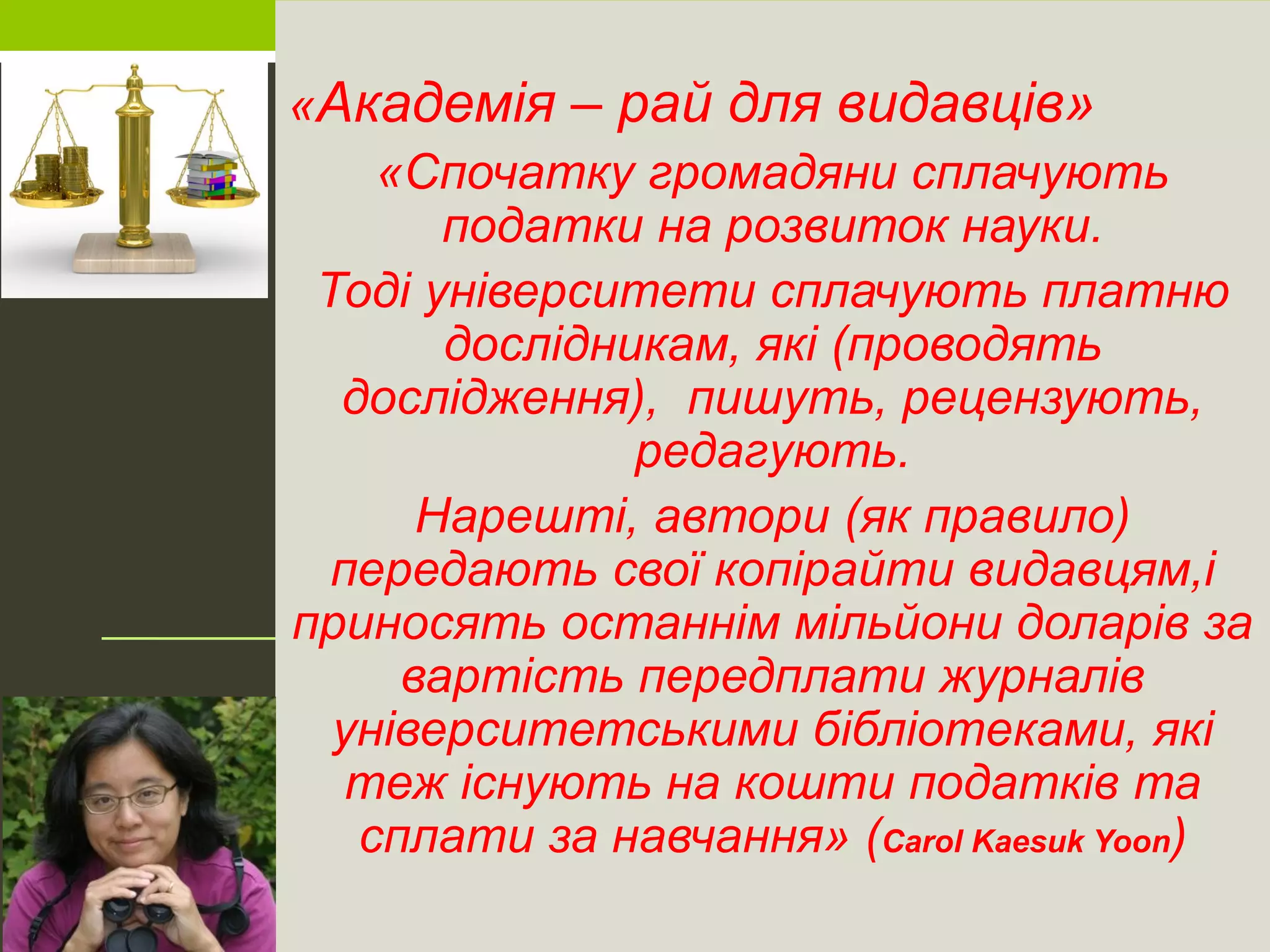 «Академія – рай для видавців»

«Спочатку громадяни сплачують податки на розвиток науки.

Тоді університети сплачують платню дослідникам, які (проводять дослідження), пишуть, рецензують, редагують.

Нарешті, автори (як правило) передають свої копірайти видавцям,і приносять останнім мільйони доларів за вартість передплати журналів університетськими бібліотеками, які теж існують на кошти податків та сплати за навчання» (Carol Kaesuk Yoon)